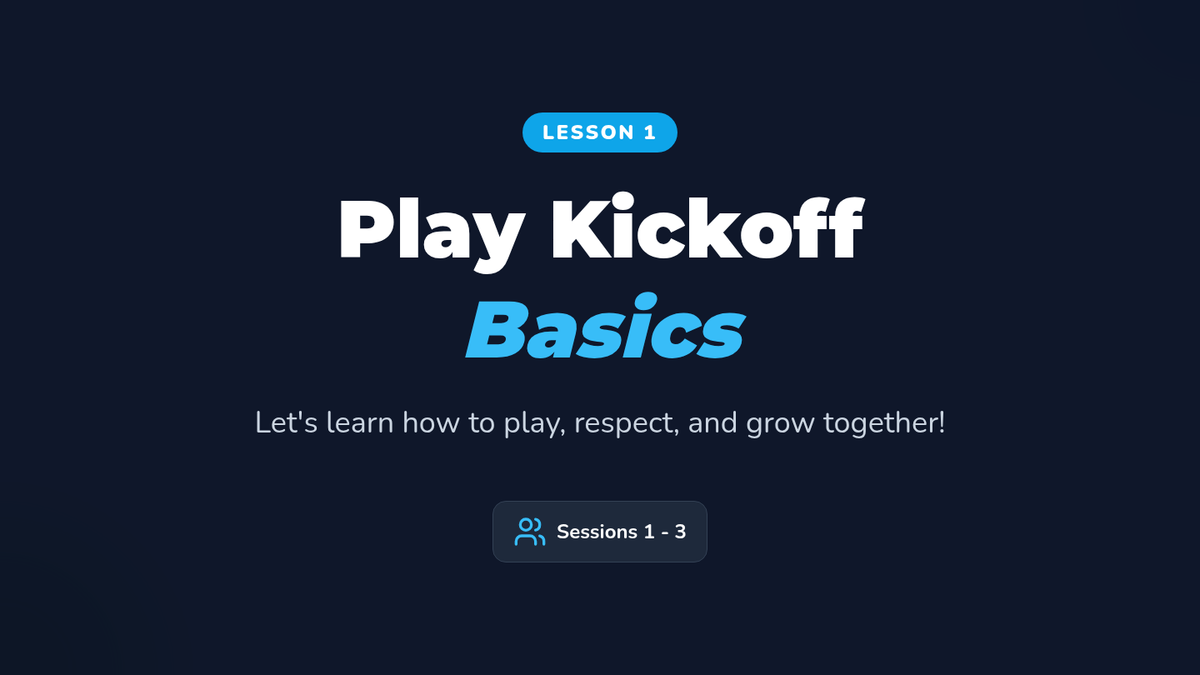 LESSON 1

Play Kickoff
Basics

Let's learn how to play, respect, and grow together!

Sessions 1 - 3